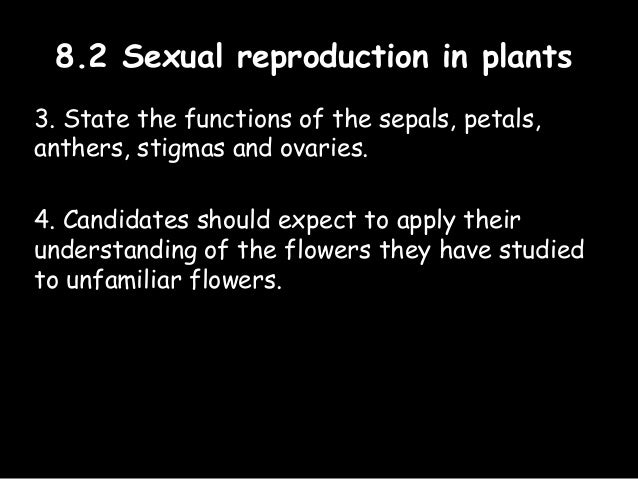 8.2 Sexual reproduction in plants

3. State the functions of the sepals, petals, anthers, stigmas and ovaries.

4. Candidates should expect to apply their understanding of the flowers they have studied to unfamiliar flowers.